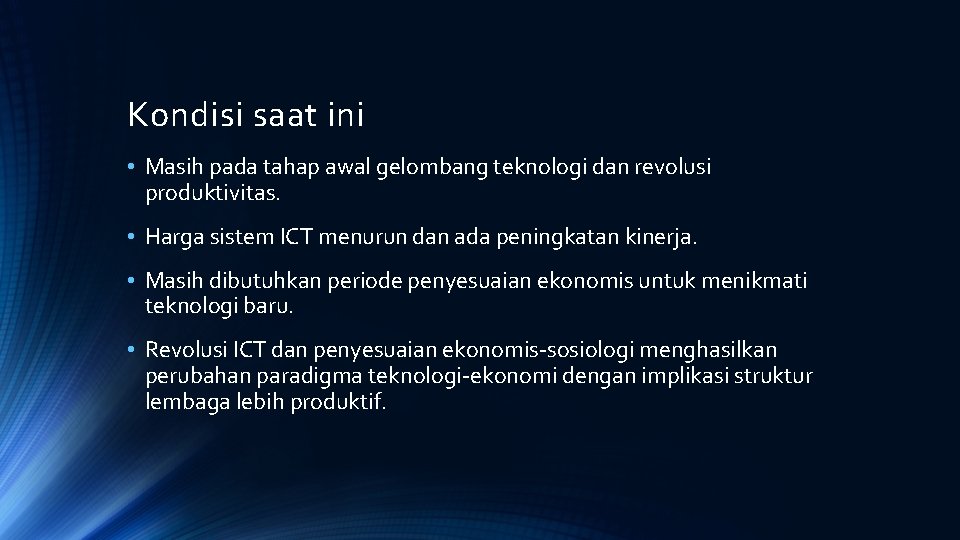 Kondisi saat ini

• Masih pada tahap awal gelombang teknologi dan revolusi produktivitas.

• Harga sistem ICT menurun dan ada peningkatan kinerja.

• Masih dibutuhkan periode penyesuaian ekonomis untuk menikmati teknologi baru.

• Revolusi ICT dan penyesuaian ekonomis-sosiologi menghasilkan perubahan paradigma teknologi-ekonomi dengan implikasi struktur lembaga lebih produktif.